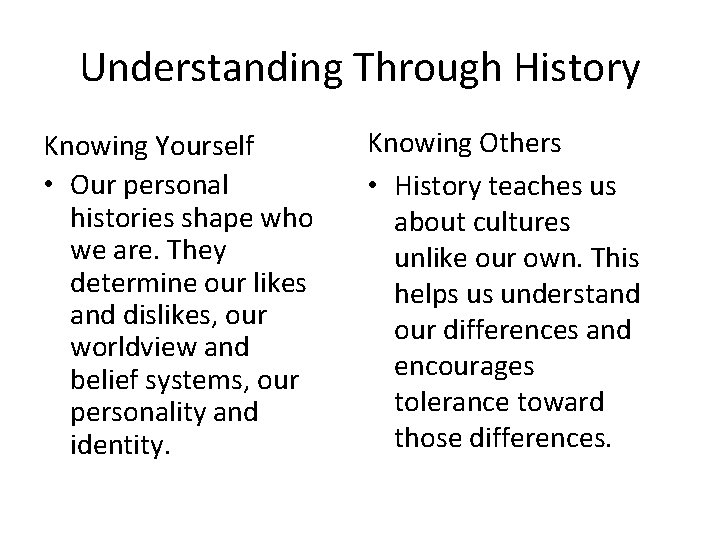 Understanding Through History

Knowing Yourself

• Our personal histories shape who we are. They determine our likes and dislikes, our worldview and belief systems, our personality and identity.

Knowing Others

• History teaches us about cultures unlike our own. This helps us understand our differences and encourages tolerance toward those differences.